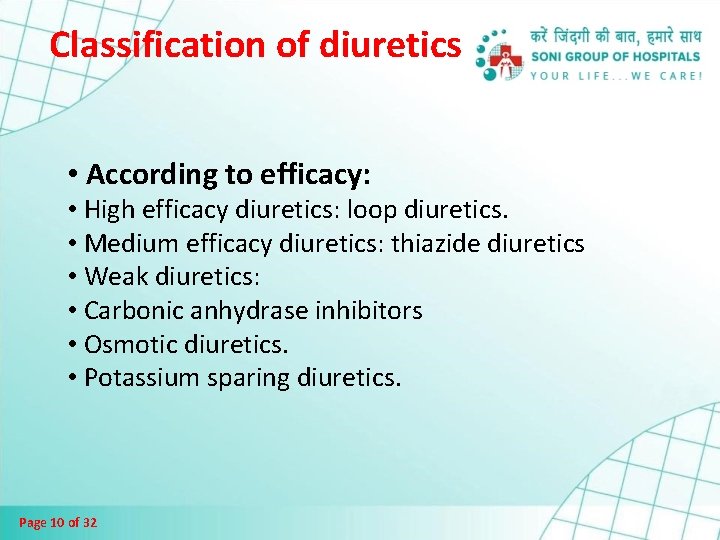 Classification of diuretics

करें जिंदगी की बात, हमारे साथ
SONI GROUP OF HOSPITALS
YOUR LIFE...WE CARE!

• According to efficacy:
• High efficacy diuretics: loop diuretics.
• Medium efficacy diuretics: thiazide diuretics
• Weak diuretics:
• Carbonic anhydrase inhibitors
• Osmotic diuretics.
• Potassium sparing diuretics.

Page 10 of 32